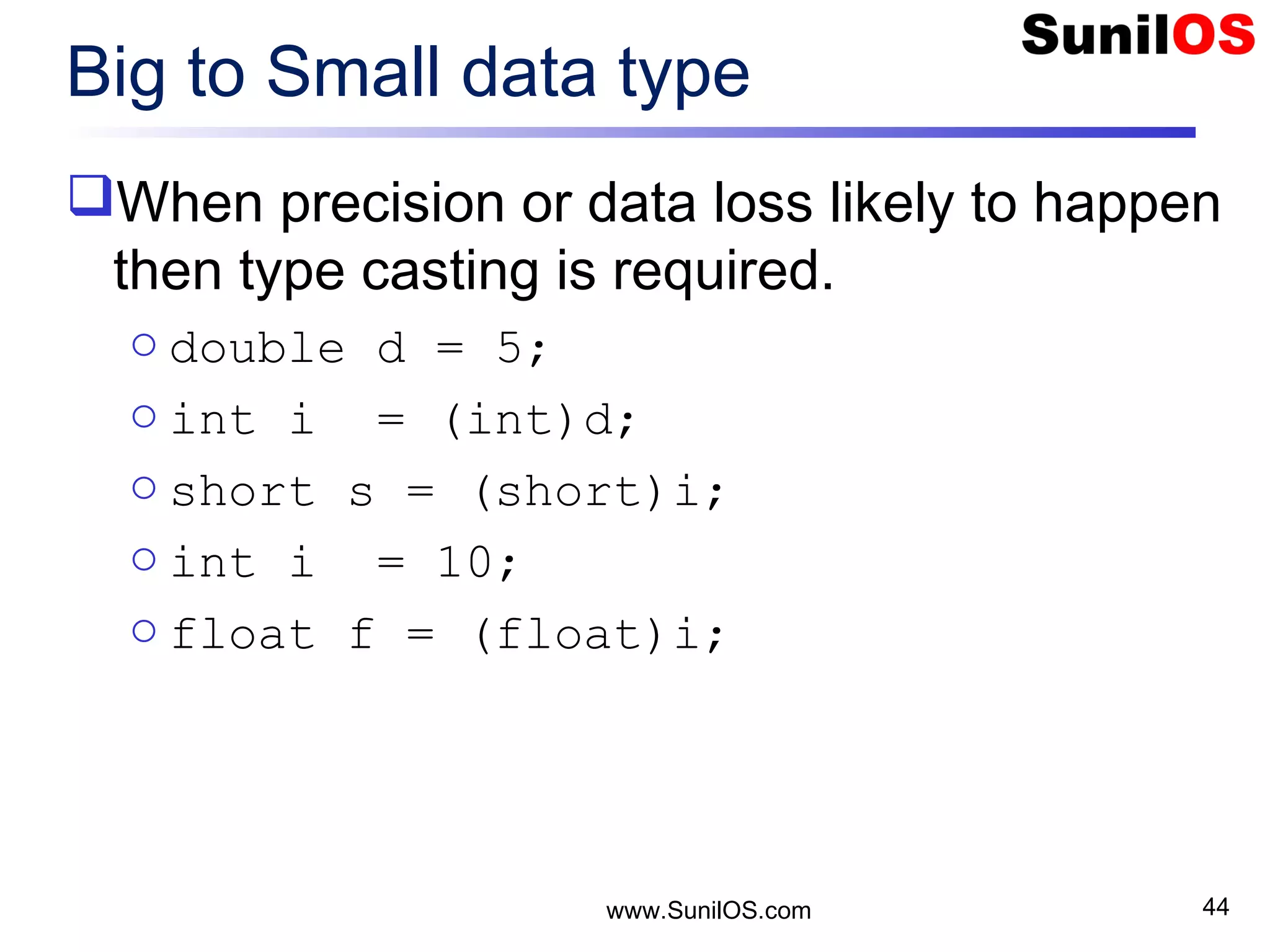 SunilOS

Big to Small data type

When precision or data loss likely to happen then type casting is required.

double d = 5;

int i = (int)d;

short s = (short)i;

int i = 10;

float f = (float)i;

www.SunilOS.com

44